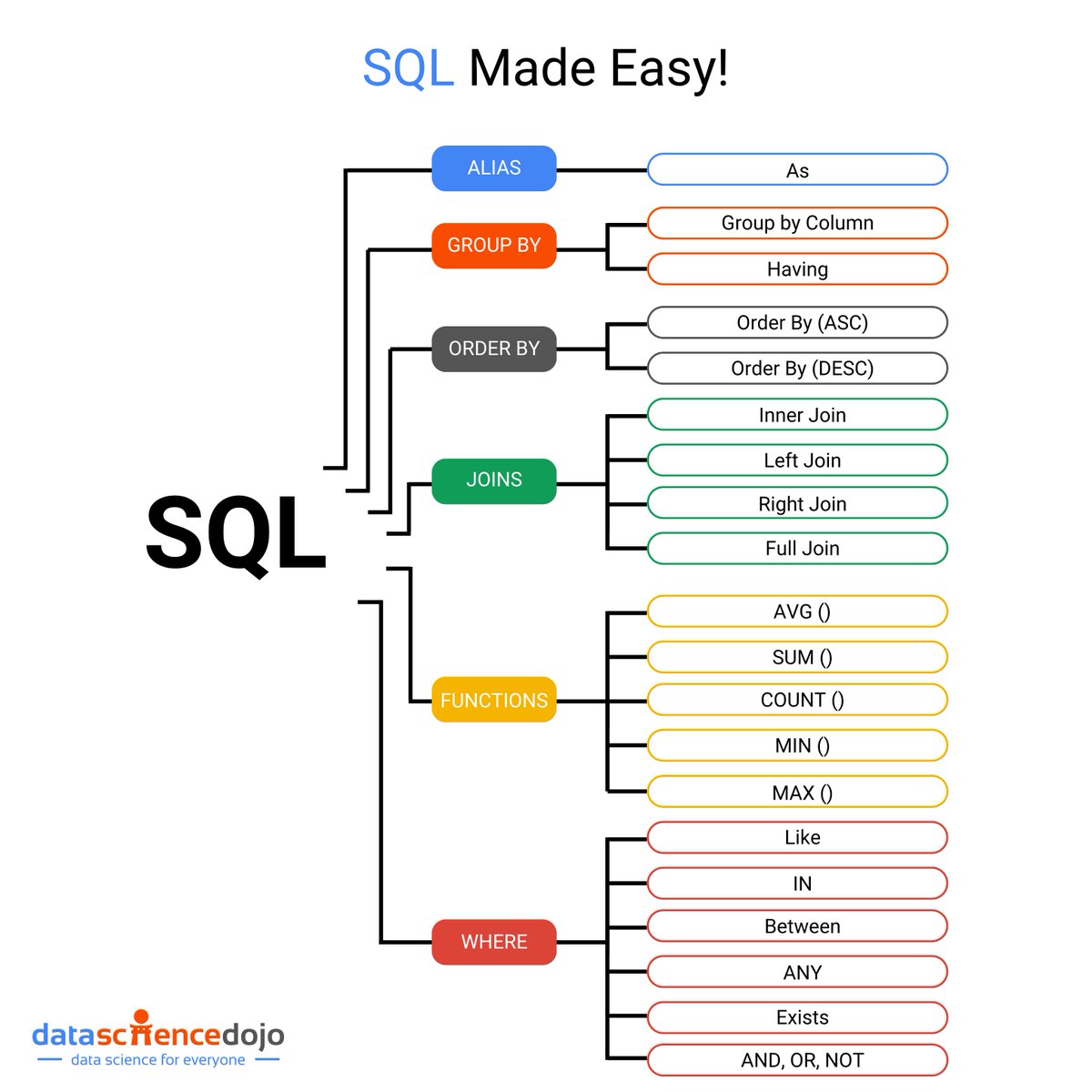 SQL Made Easy!

SQL

ALIAS
As

GROUP BY
Group by Column
Having

ORDER BY
Order By (ASC)
Order By (DESC)

JOINS
Inner Join
Left Join
Right Join
Full Join

FUNCTIONS
AVG ()
SUM ()
COUNT ()
MIN ()
MAX ()

WHERE
Like
IN
Between
ANY
Exists
AND, OR, NOT

datasciencedojo
data science for everyone